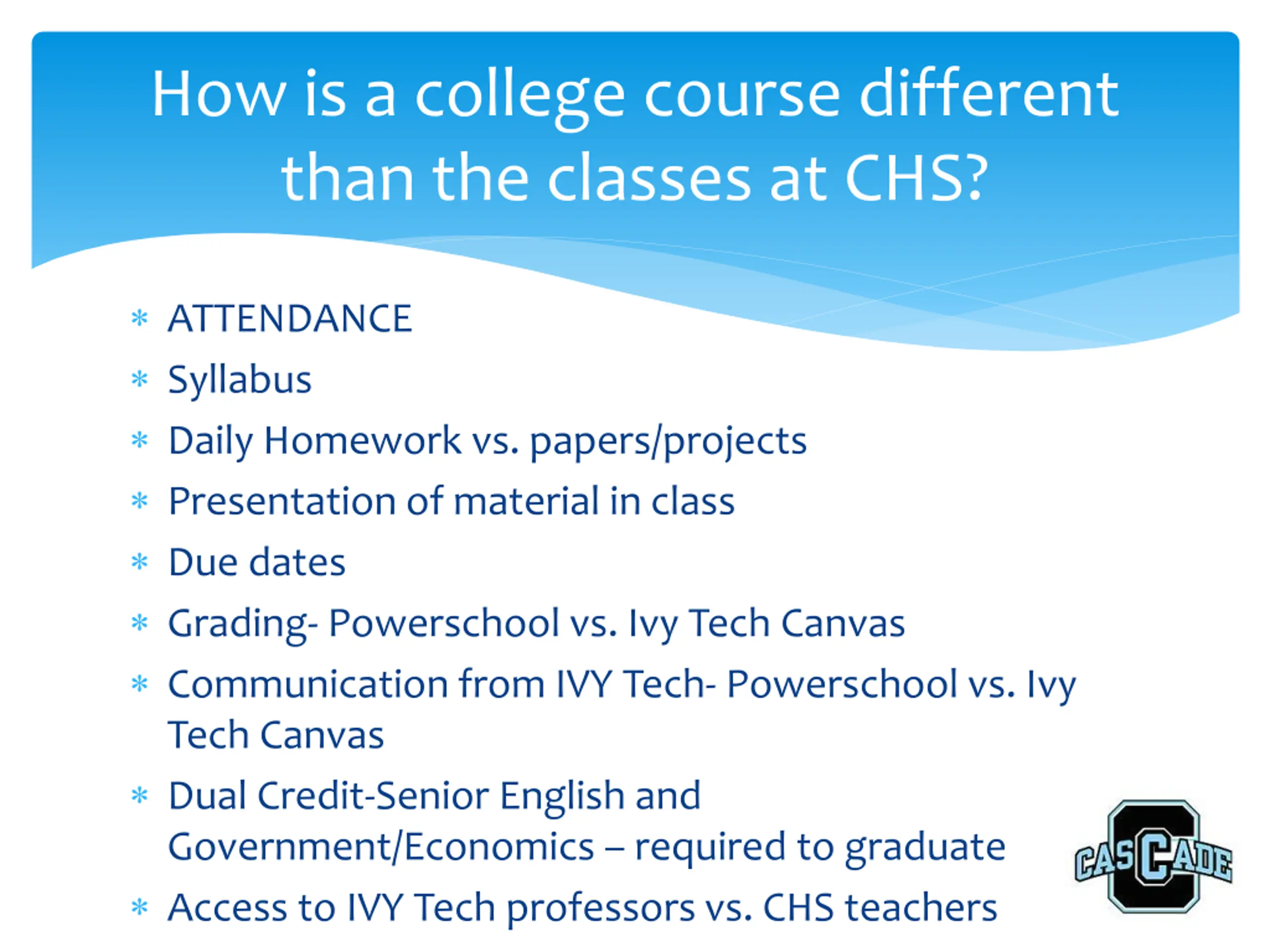 How is a college course different than the classes at CHS?

* ATTENDANCE
* Syllabus
* Daily Homework vs. papers/projects
* Presentation of material in class
* Due dates
* Grading- Powerschool vs. Ivy Tech Canvas
* Communication from IVY Tech- Powerschool vs. Ivy Tech Canvas
* Dual Credit-Senior English and Government/Economics – required to graduate
* Access to IVY Tech professors vs. CHS teachers

CASCADE